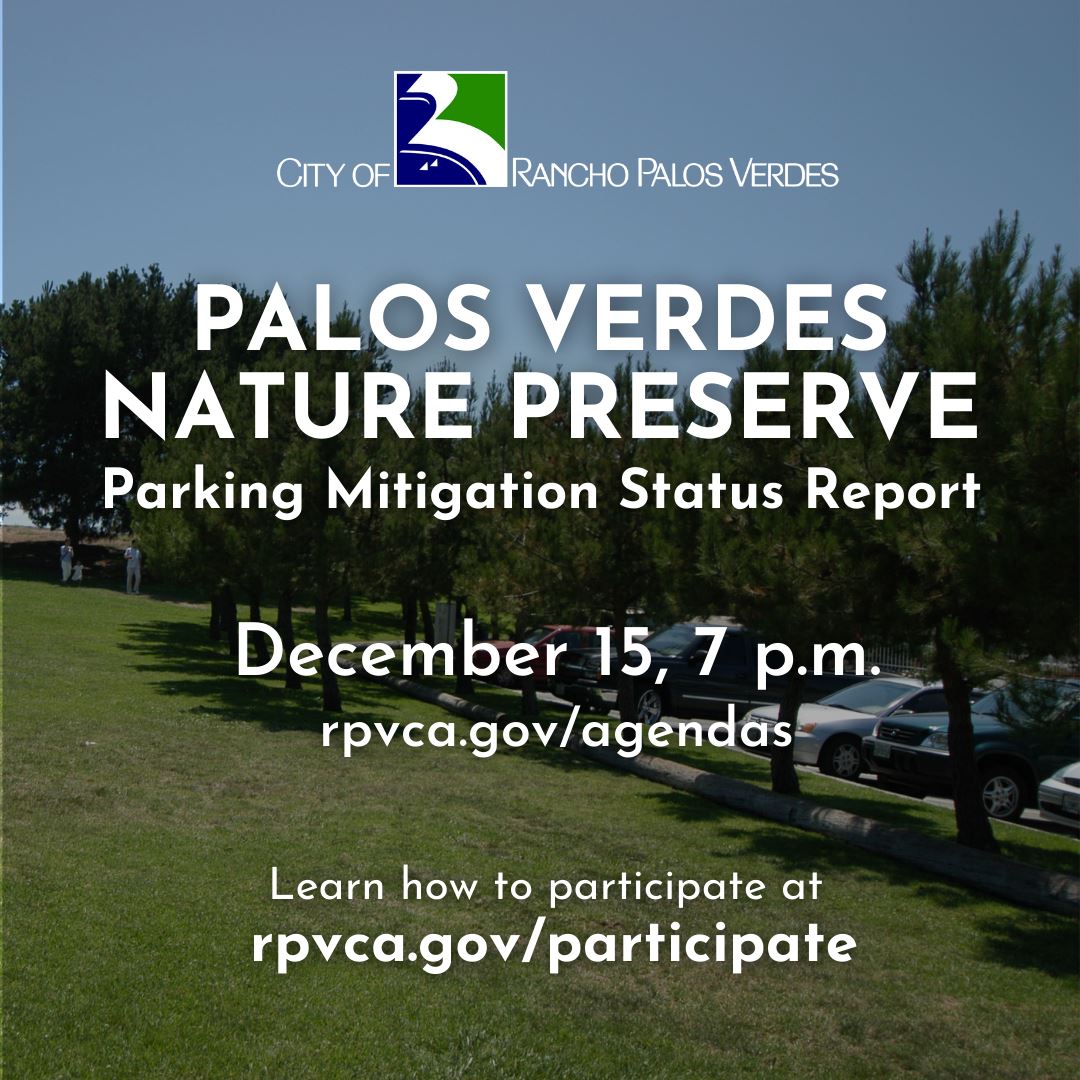 CITY OF RANCHO PALOS VERDES

PALOS VERDES NATURE PRESERVE

Parking Mitigation Status Report

December 15, 7 p.m.

rpvca.gov/agendas

Learn how to participate at

rpvca.gov/participate